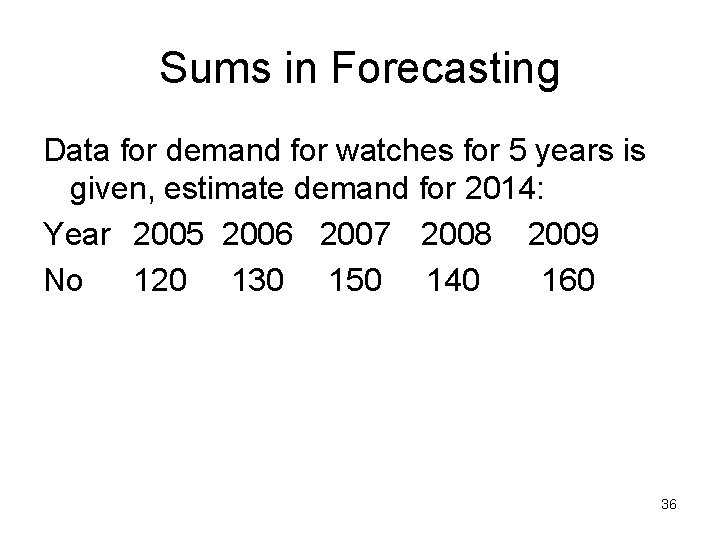 Sums in Forecasting

Data for demand for watches for 5 years is given, estimate demand for 2014:

| Year | 2005 | 2006 | 2007 | 2008 | 2009 |
|---|---|---|---|---|---|
| No | 120 | 130 | 150 | 140 | 160 |

36